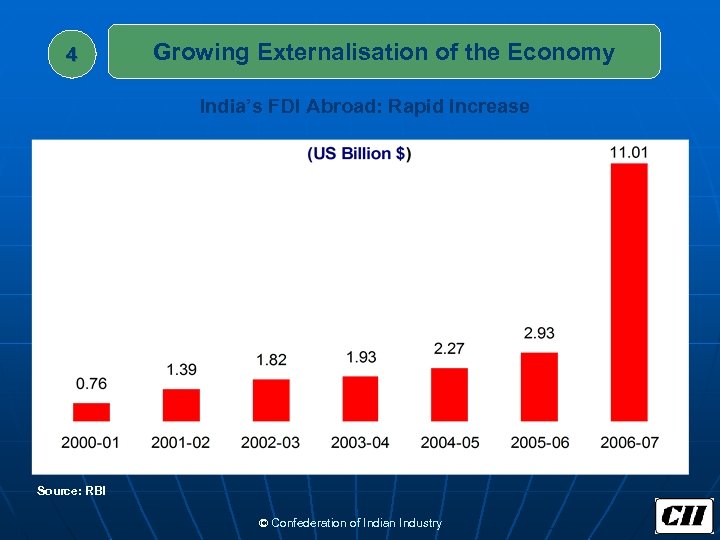 4

Growing Externalisation of the Economy

India's FDI Abroad: Rapid Increase

(US Billion $)

0.76
1.39
1.82
1.93
2.27
2.93
11.01

2000-01
2001-02
2002-03
2003-04
2004-05
2005-06
2006-07

Source: RBI

© Confederation of Indian Industry

CII